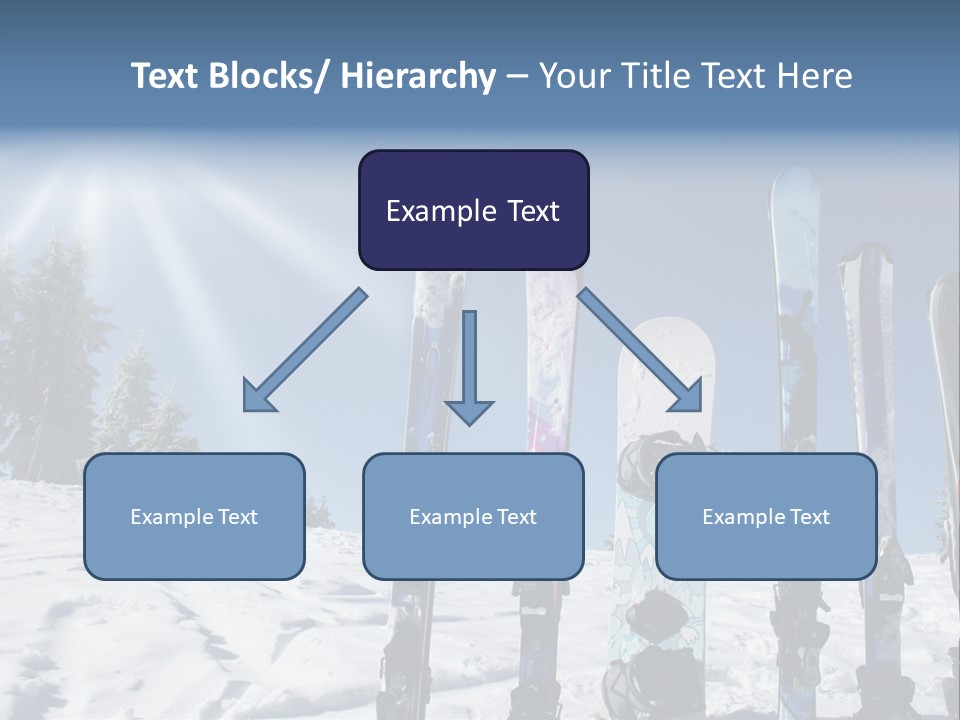 Text Blocks/ Hierarchy – Your Title Text Here

Example Text

Example Text

Example Text

Example Text